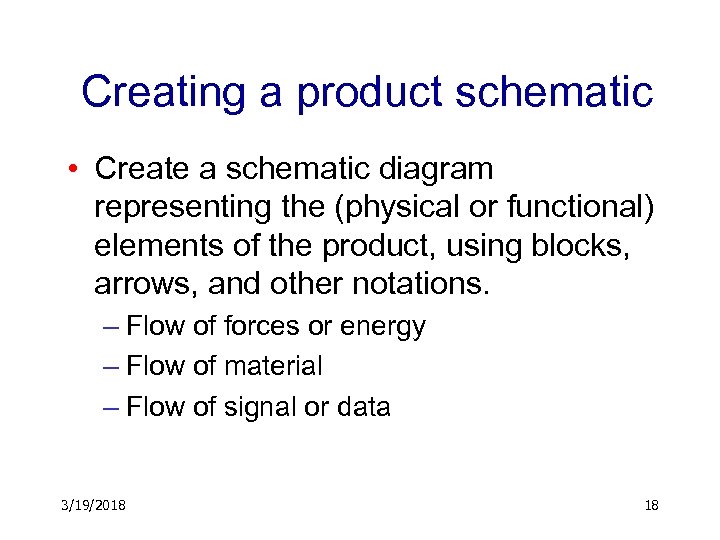 Creating a product schematic

• Create a schematic diagram representing the (physical or functional) elements of the product, using blocks, arrows, and other notations.
– Flow of forces or energy
– Flow of material
– Flow of signal or data

3/19/2018

18